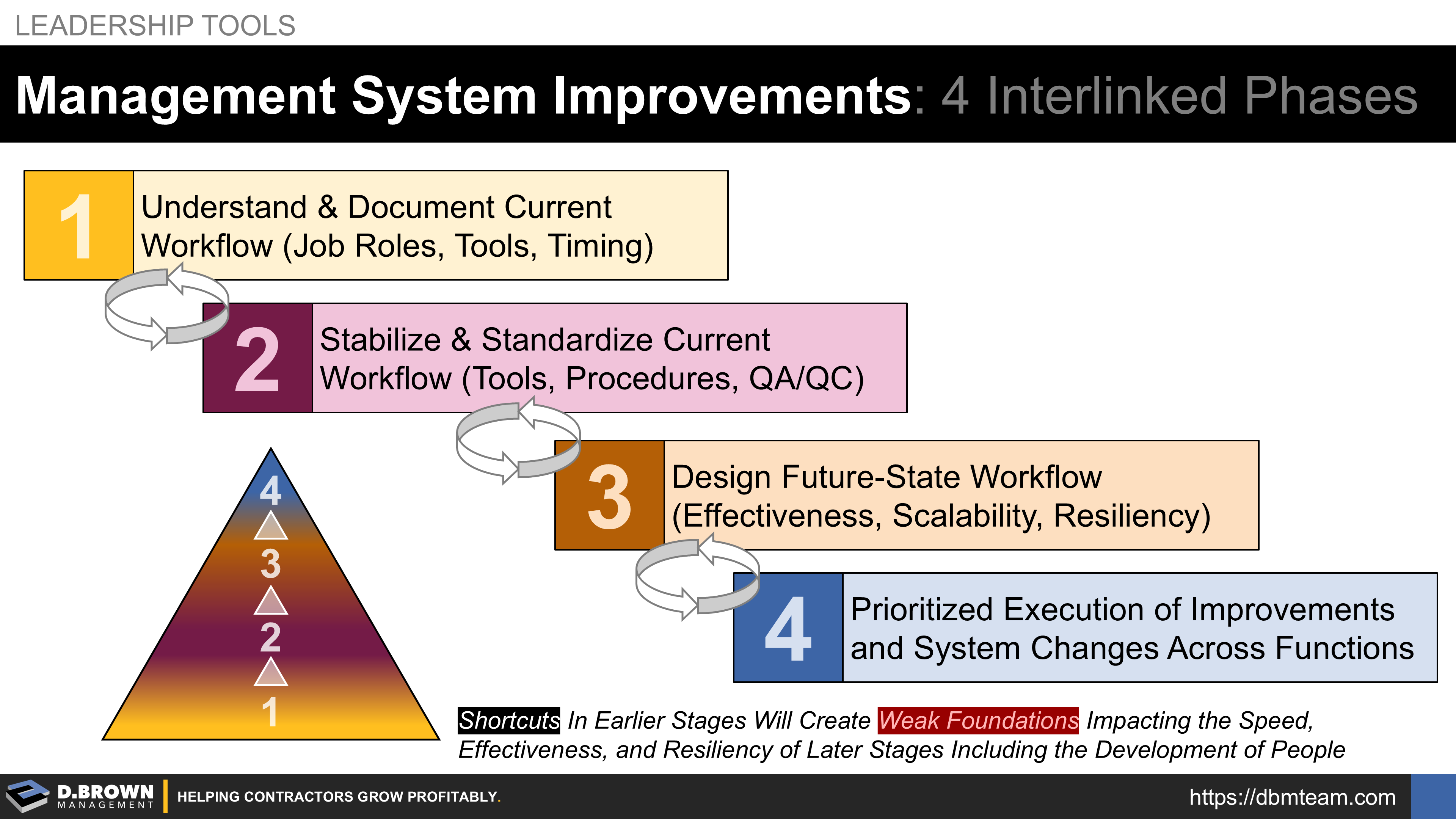 LEADERSHIP TOOLS

Management System Improvements: 4 Interlinked Phases

1 Understand & Document Current Workflow (Job Roles, Tools, Timing)

2 Stabilize & Standardize Current Workflow (Tools, Procedures, QA/QC)

3 Design Future-State Workflow (Effectiveness, Scalability, Resiliency)

4 Prioritized Execution of Improvements and System Changes Across Functions

4
3
2
1

Shortcuts In Earlier Stages Will Create Weak Foundations Impacting the Speed, Effectiveness, and Resiliency of Later Stages Including the Development of People

D.BROWN MANAGEMENT HELPING CONTRACTORS GROW PROFITABLY. https://dbmteam.com